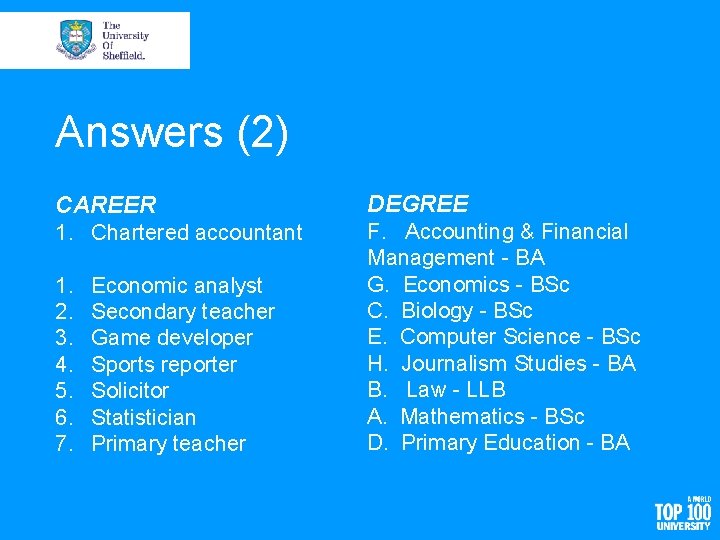 The University Of Sheffield.

Answers (2)

CAREER
1. Chartered accountant

1. Economic analyst
2. Secondary teacher
3. Game developer
4. Sports reporter
5. Solicitor
6. Statistician
7. Primary teacher

DEGREE
F. Accounting & Financial Management - BA
G. Economics - BSc
C. Biology - BSc
E. Computer Science - BSc
H. Journalism Studies - BA
B. Law - LLB
A. Mathematics - BSc
D. Primary Education - BA

A WORLD TOP 100 UNIVERSITY